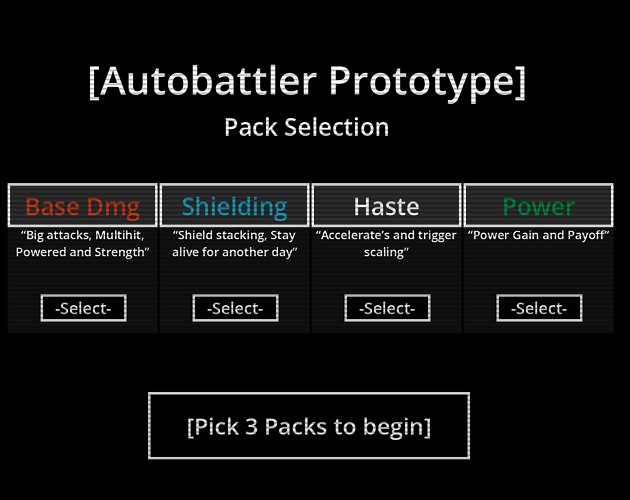 [Autobattler Prototype]

Pack Selection

Base Dmg

“Big attacks, Multihit, Powered and Strength”

-Select-

Shielding

“Shield stacking, Stay alive for another day”

-Select-

Haste

“Accelerate’s and trigger scaling”

-Select-

Power

“Power Gain and Payoff”

-Select-

[Pick 3 Packs to begin]